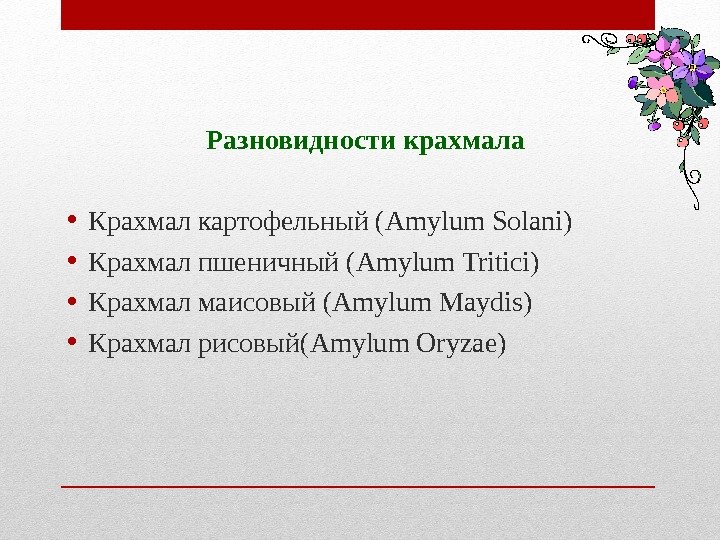 Разновидности крахмала

• Крахмал картофельный (Amylum Solani)
• Крахмал пшеничный (Amylum Tritici)
• Крахмал маисовый (Amylum Maydis)
• Крахмал рисовый(Amylum Oryzae)